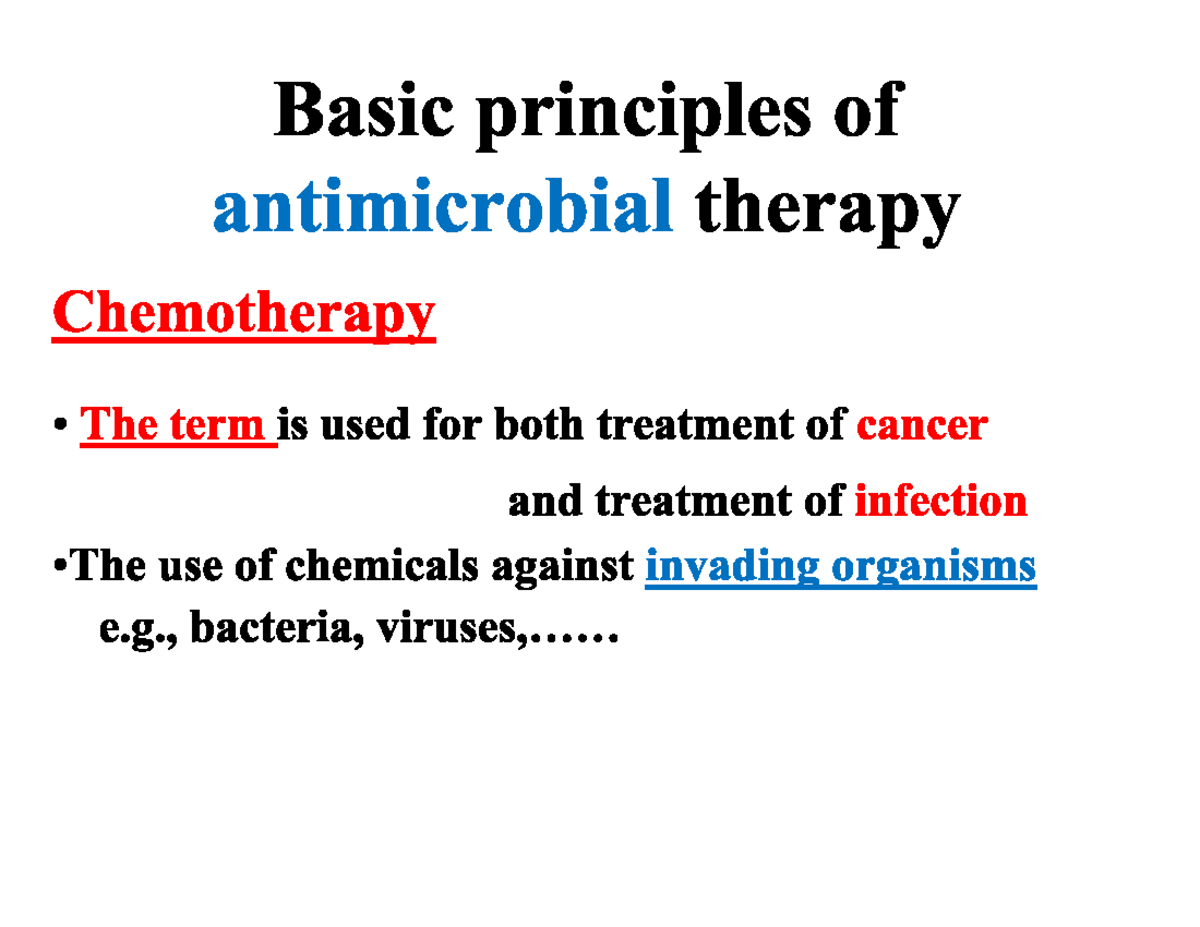 Basic principles of antimicrobial therapy

Chemotherapy

• The term is used for both treatment of cancer and treatment of infection

•The use of chemicals against invading organisms e.g., bacteria, viruses,……